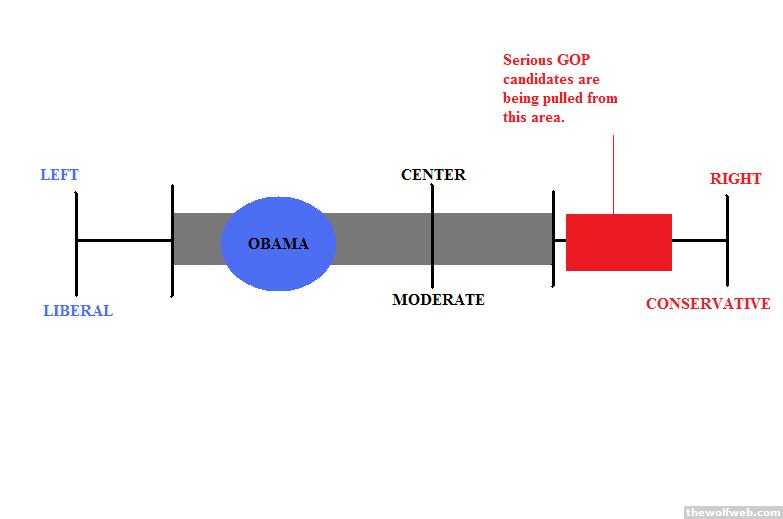 Serious GOP candidates are being pulled from this area.

LEFT

CENTER

RIGHT

OBAMA

LIBERAL

MODERATE

CONSERVATIVE

thewolfweb.com